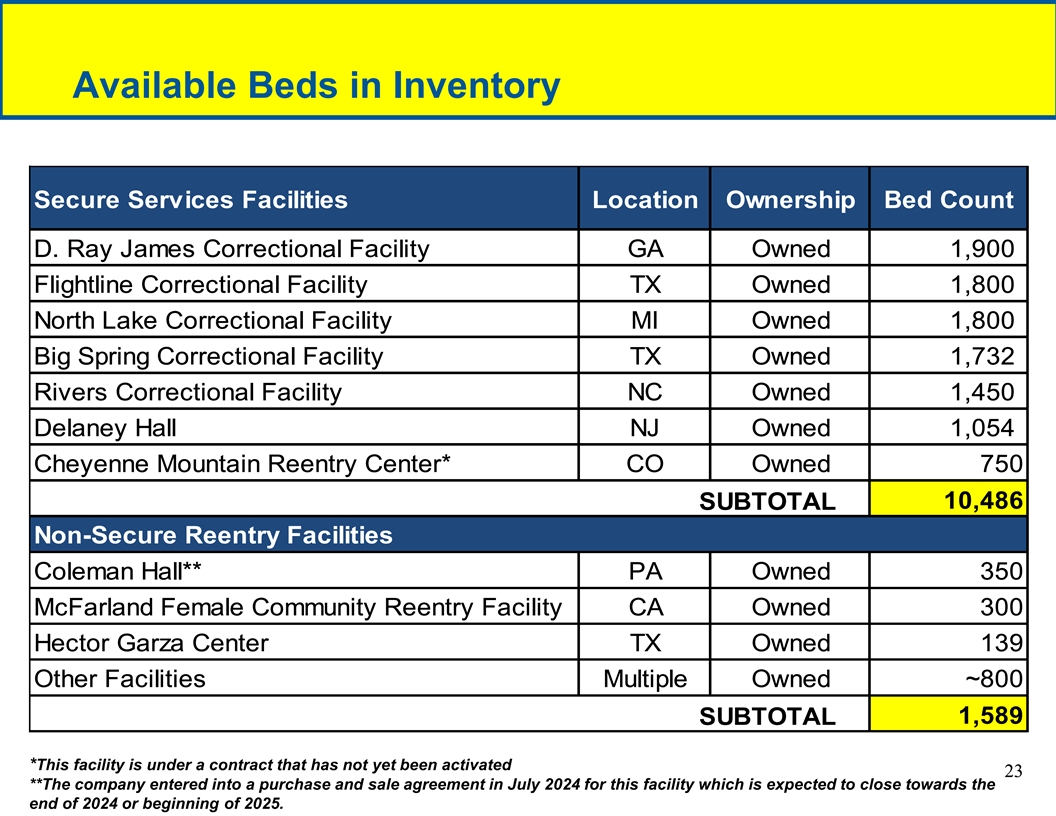 Available Beds in Inventory

| Secure Services Facilities | Location | Ownership | Bed Count |
|---|---|---|---|
| D. Ray James Correctional Facility | GA | Owned | 1,900 |
| Flightline Correctional Facility | TX | Owned | 1,800 |
| North Lake Correctional Facility | MI | Owned | 1,800 |
| Big Spring Correctional Facility | TX | Owned | 1,732 |
| Rivers Correctional Facility | NC | Owned | 1,450 |
| Delaney Hall | NJ | Owned | 1,054 |
| Cheyenne Mountain Reentry Center* | CO | Owned | 750 |
| | | SUBTOTAL | 10,486 |
| Non-Secure Reentry Facilities | | | |
| Coleman Hall** | PA | Owned | 350 |
| McFarland Female Community Reentry Facility | CA | Owned | 300 |
| Hector Garza Center | TX | Owned | 139 |
| Other Facilities | Multiple | Owned | ~800 |
| | | SUBTOTAL | 1,589 |

*This facility is under a contract that has not yet been activated
**The company entered into a purchase and sale agreement in July 2024 for this facility which is expected to close towards the end of 2024 or beginning of 2025.

23